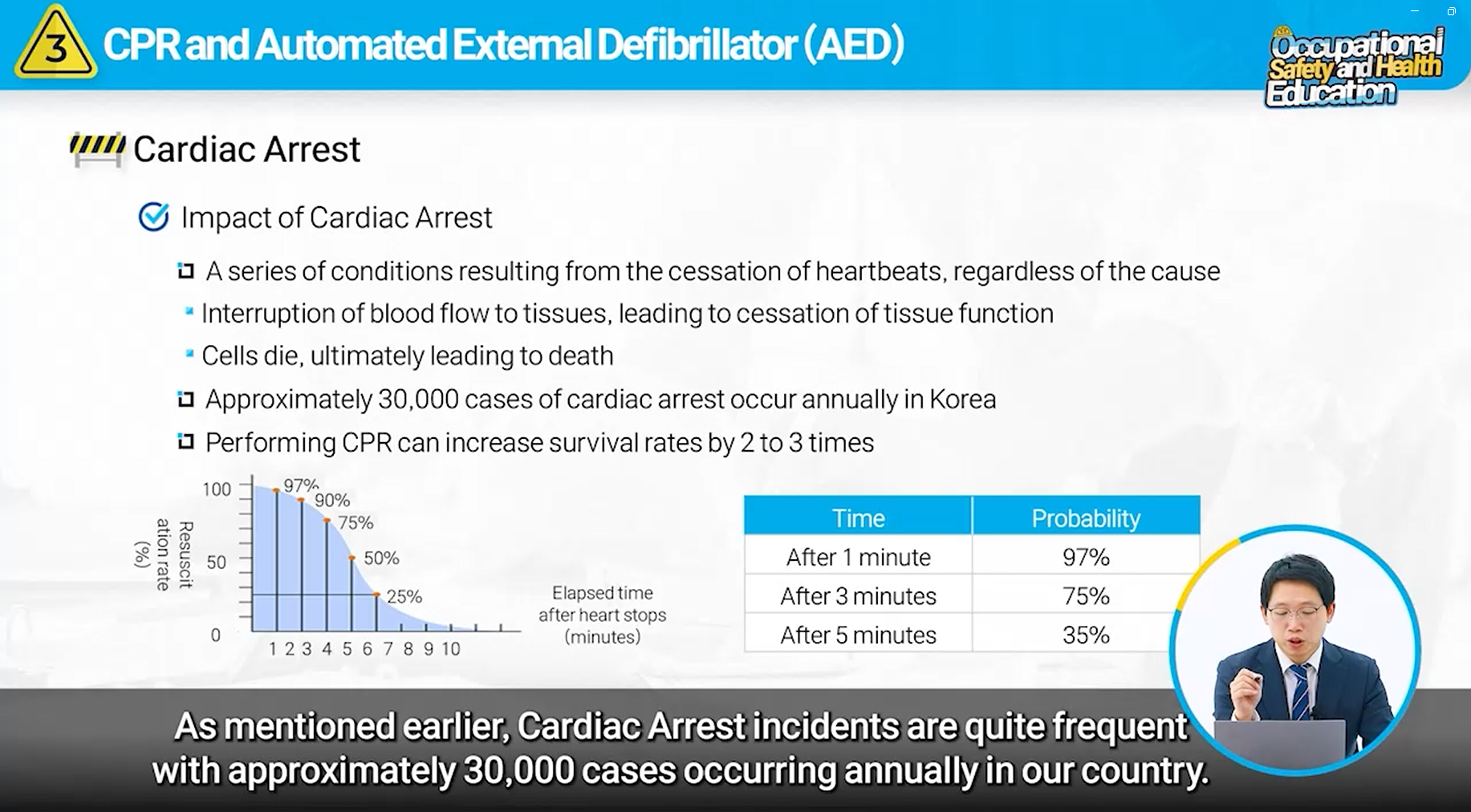 3

CPR and Automated External Defibrillator (AED)

Occupational Safety and Health Education

Cardiac Arrest

Impact of Cardiac Arrest

A series of conditions resulting from the cessation of heartbeats, regardless of the cause

Interruption of blood flow to tissues, leading to cessation of tissue function

Cells die, ultimately leading to death

Approximately 30,000 cases of cardiac arrest occur annually in Korea

Performing CPR can increase survival rates by 2 to 3 times

Resuscitation rate (%)

100 50 0

97% 90% 75% 50% 25%

1 2 3 4 5 6 7 8 9 10

Elapsed time after heart stops (minutes)

| Time | Probability |
|---|---|
| After 1 minute | 97% |
| After 3 minutes | 75% |
| After 5 minutes | 35% |

As mentioned earlier, Cardiac Arrest incidents are quite frequent with approximately 30,000 cases occurring annually in our country.